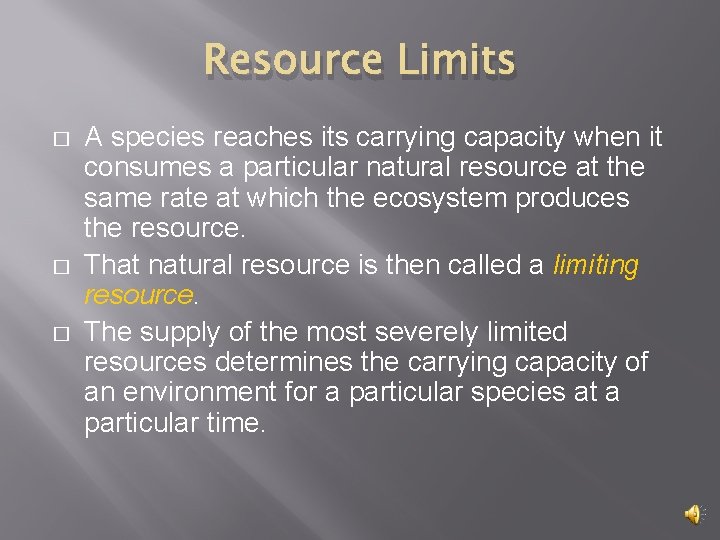 Resource Limits

□ A species reaches its carrying capacity when it consumes a particular natural resource at the same rate at which the ecosystem produces the resource.

□ That natural resource is then called a limiting resource.

□ The supply of the most severely limited resources determines the carrying capacity of an environment for a particular species at a particular time.